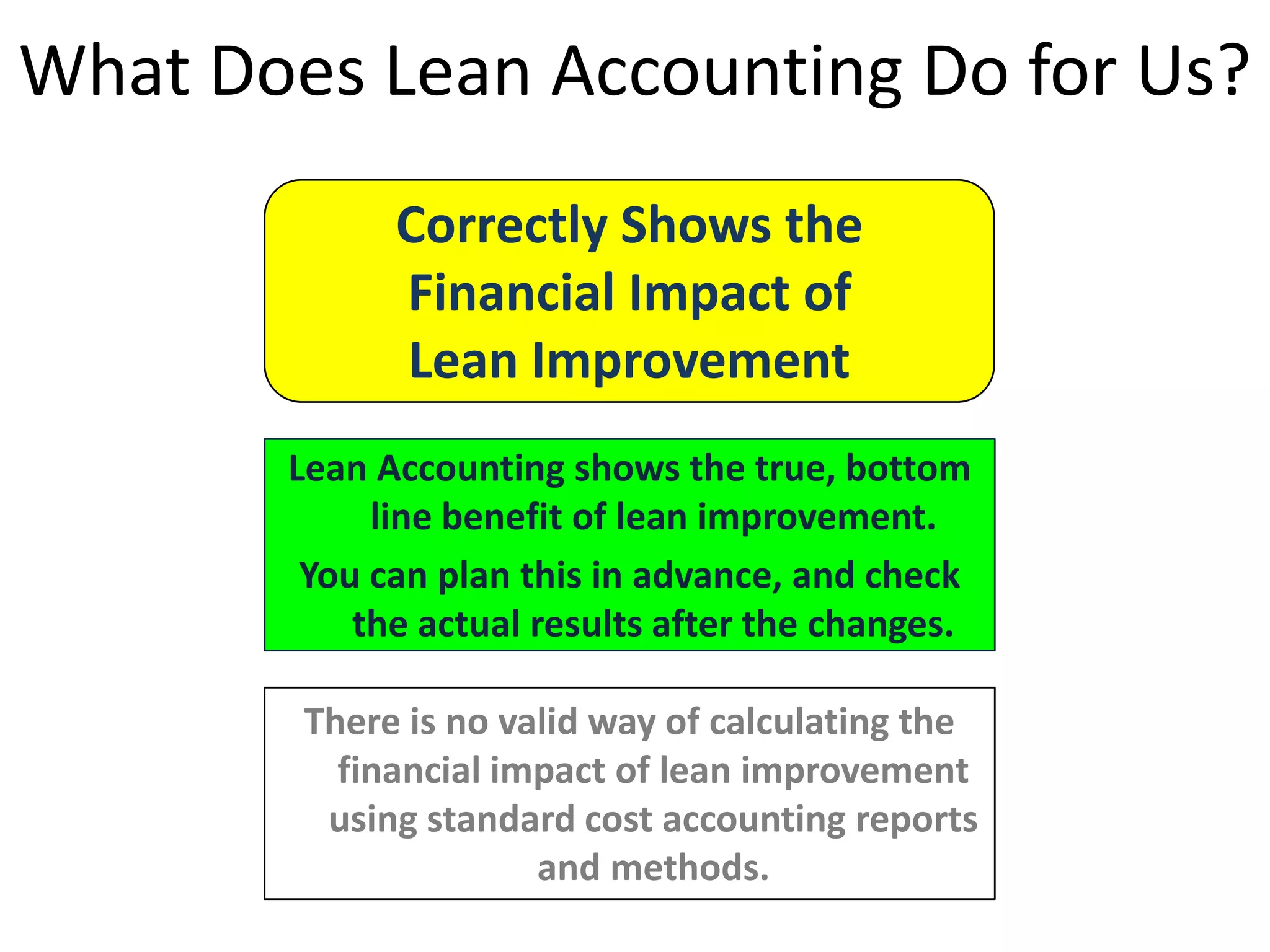 What Does Lean Accounting Do for Us?

Correctly Shows the Financial Impact of Lean Improvement

Lean Accounting shows the true, bottom line benefit of lean improvement.

You can plan this in advance, and check the actual results after the changes.

There is no valid way of calculating the financial impact of lean improvement using standard cost accounting reports and methods.